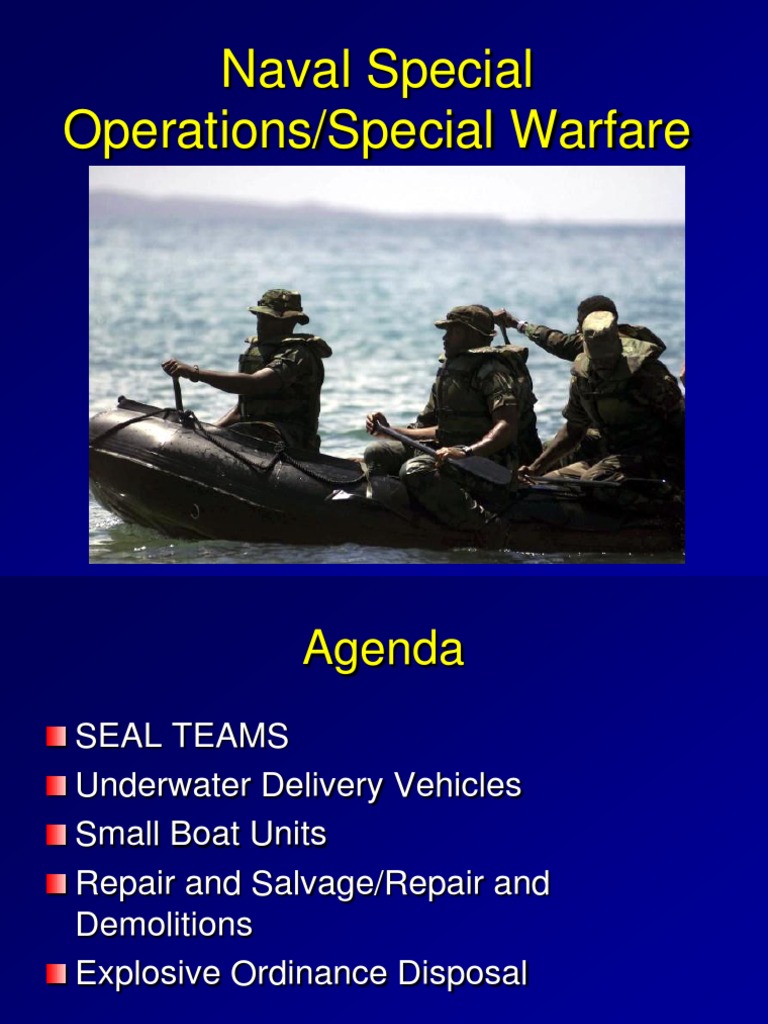 Naval Special Operations/Special Warfare

Agenda

SEAL TEAMS
Underwater Delivery Vehicles
Small Boat Units
Repair and Salvage/Repair and Demolitions
Explosive Ordinance Disposal